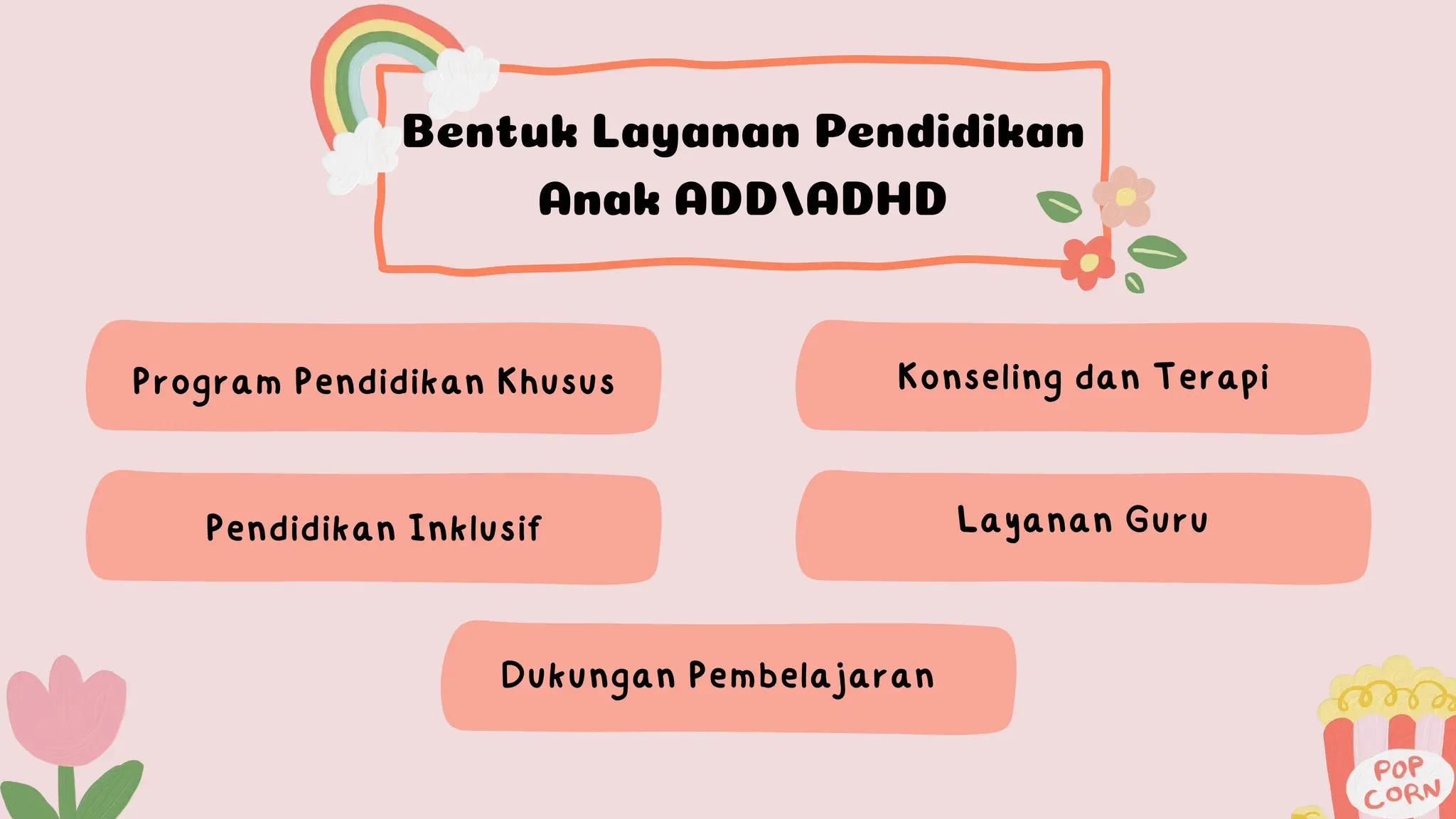 Bentuk Layanan Pendidikan Anak ADD\ADHD

Program Pendidikan Khusus

Konseling dan Terapi

Pendidikan Inklusif

Layanan Guru

Dukungan Pembelajaran

POP CORN